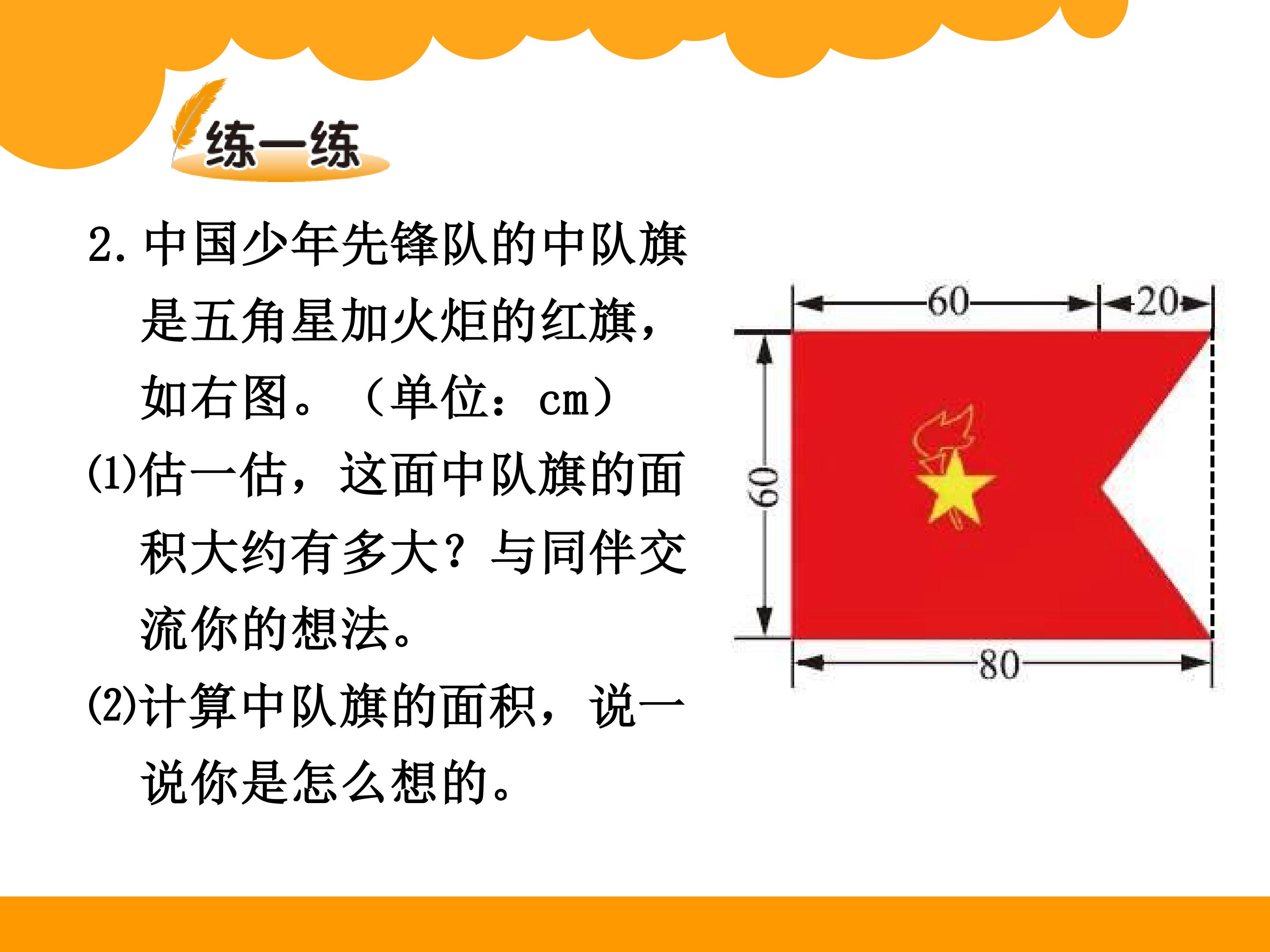 练一练

2. 中国少年先锋队的中队旗是五角星加火炬的红旗，如右图。（单位：cm）

(1)估一估，这面中队旗的面积大约有多大？与同伴交流你的想法。

(2)计算中队旗的面积，说一说你是怎么想的。

60
20
60
80